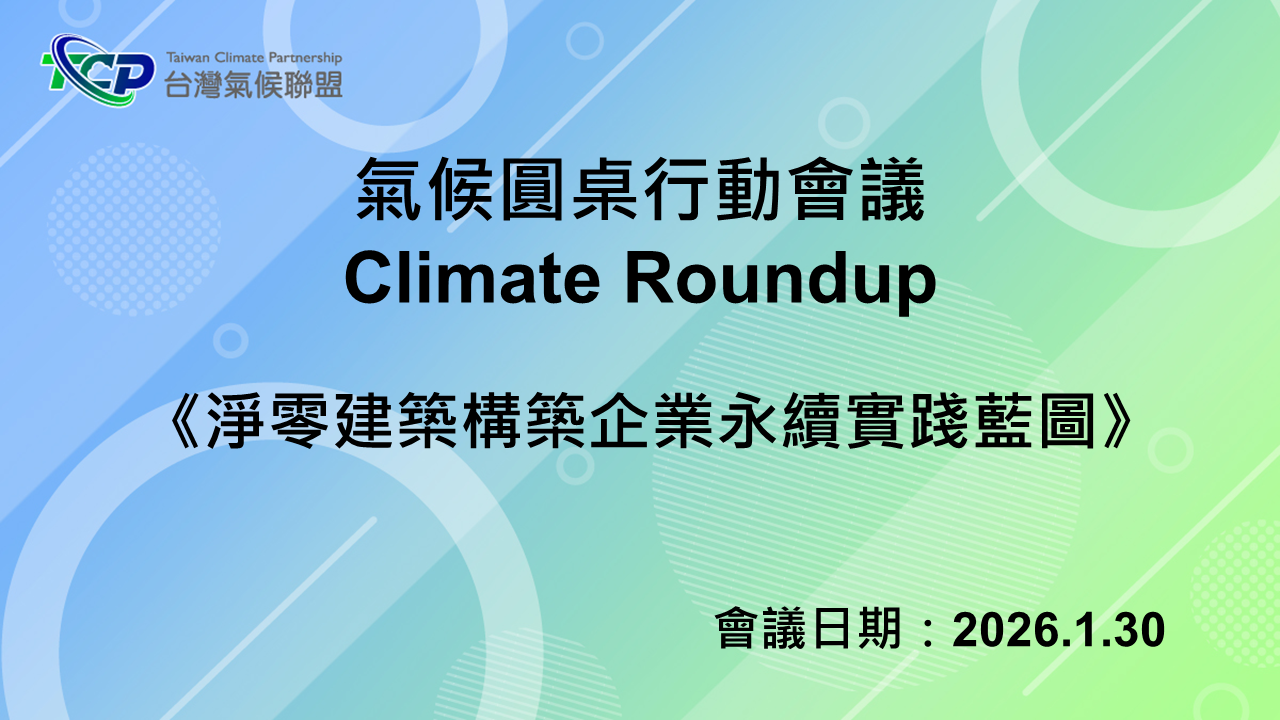 TCP Taiwan Climate Partnership 台灣氣候聯盟

氣候圓桌行動會議
Climate Roundup

《淨零建築構築企業永續實踐藍圖》

會議日期：2026.1.30